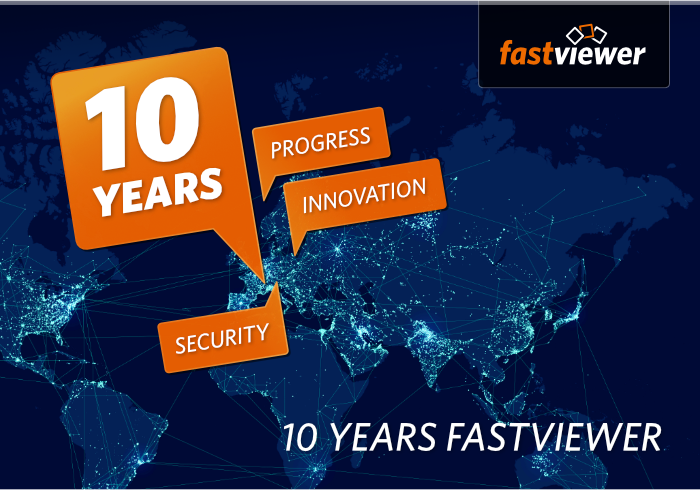 fastviewer

10 YEARS

PROGRESS

INNOVATION

SECURITY

10 YEARS FASTVIEWER